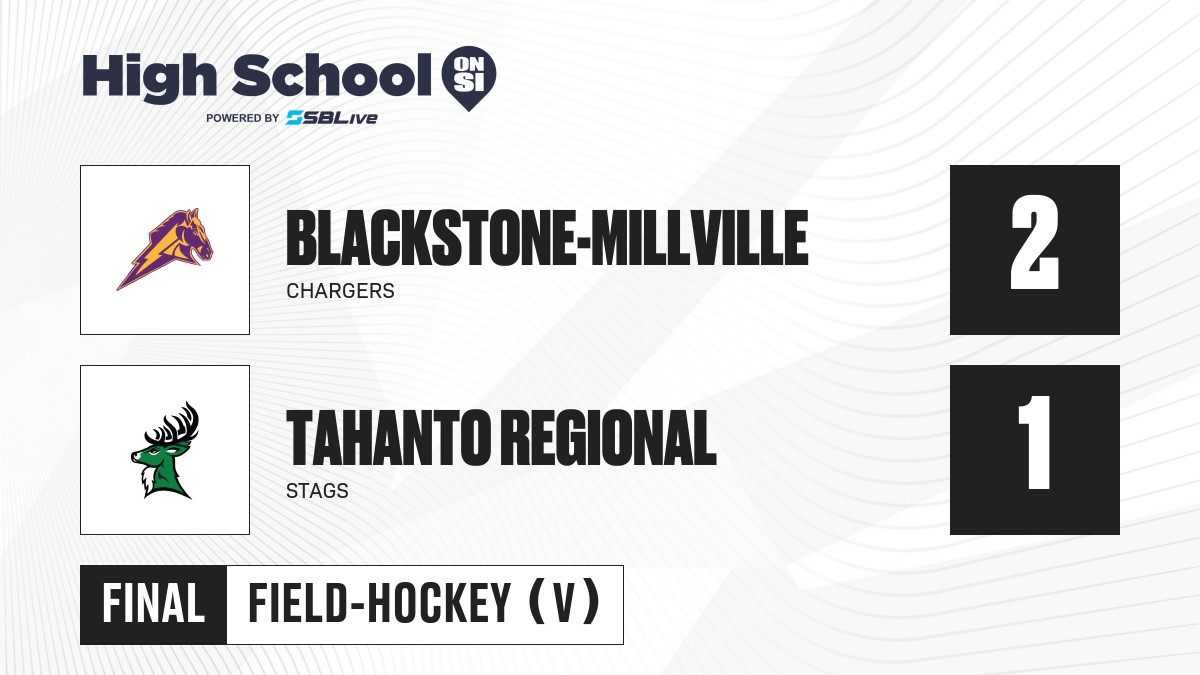 High School ON SI
POWERED BY SBLive

BLACKSTONE-MILLVILLE
CHARGERS

2

TAHANTO REGIONAL
STAGS

1

FINAL FIELD-HOCKEY (V)